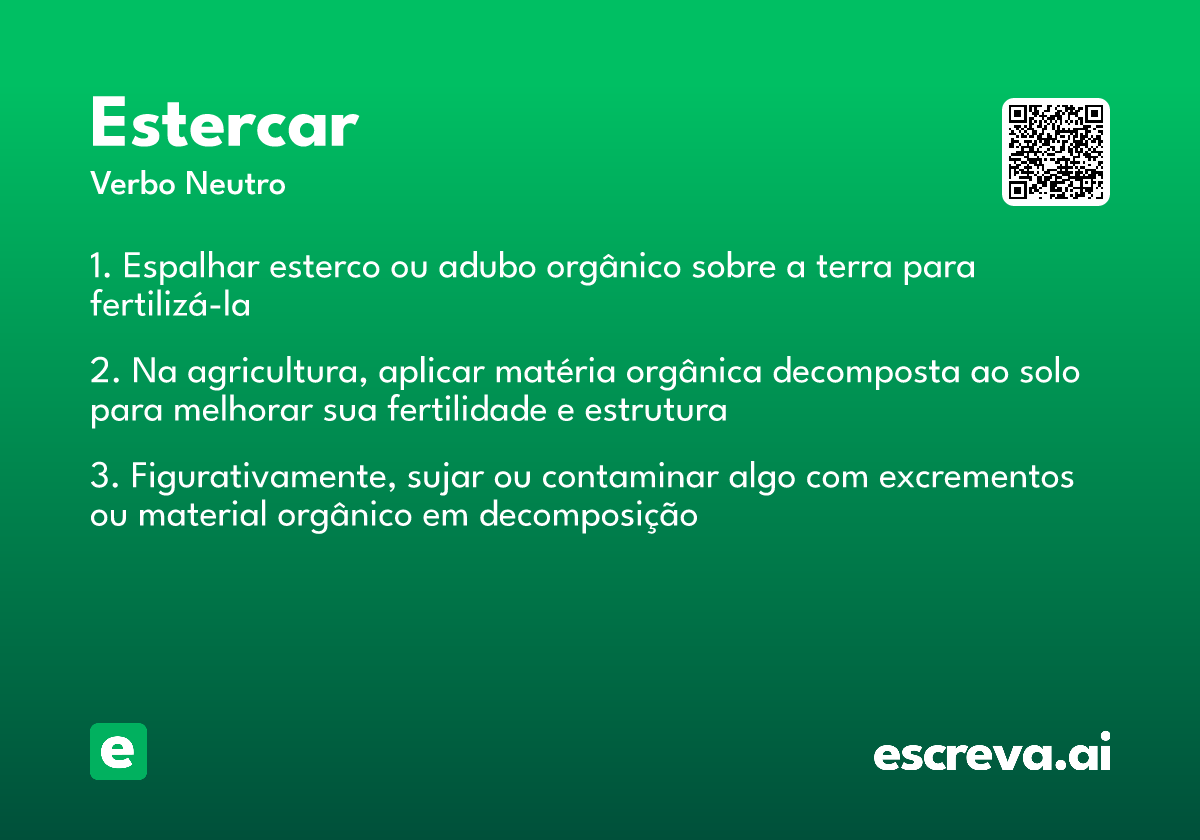 Estercar
Verbo Neutro

1. Espalhar esterco ou adubo orgânico sobre a terra para fertilizá-la

2. Na agricultura, aplicar matéria orgânica decomposta ao solo para melhorar sua fertilidade e estrutura

3. Figurativamente, sujar ou contaminar algo com excrementos ou material orgânico em decomposição

e

escreva.ai